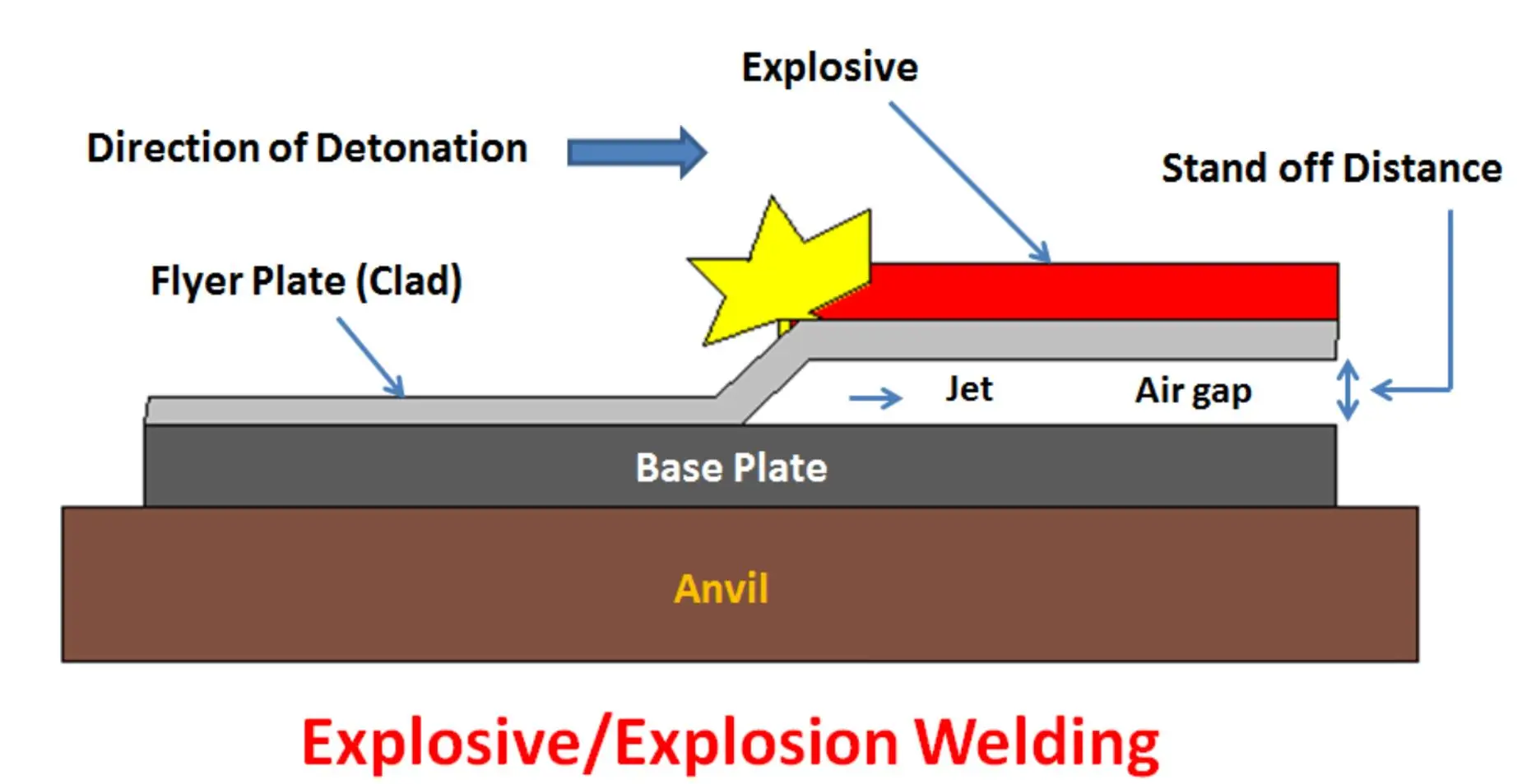 Explosive

Direction of Detonation

Stand off Distance

Flyer Plate (Clad)

Jet

Air gap

Base Plate

Anvil

Explosive/Explosion Welding